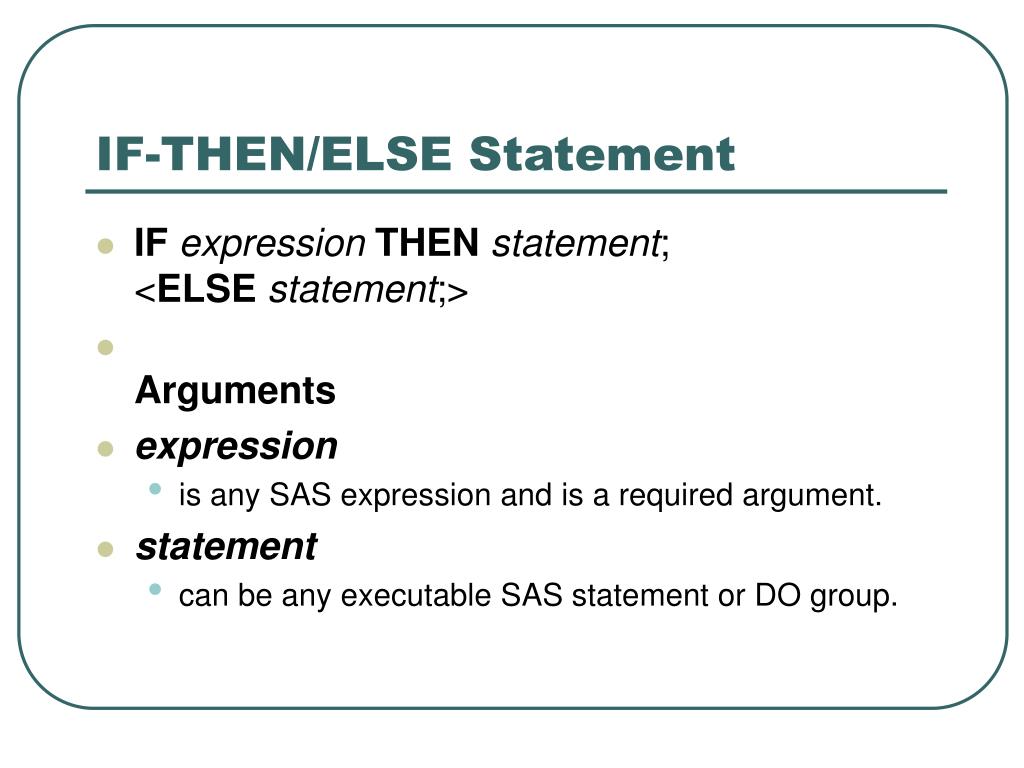 IF-THEN/ELSE Statement

IF expression THEN statement;
<ELSE statement;>

Arguments

expression

is any SAS expression and is a required argument.

statement

can be any executable SAS statement or DO group.